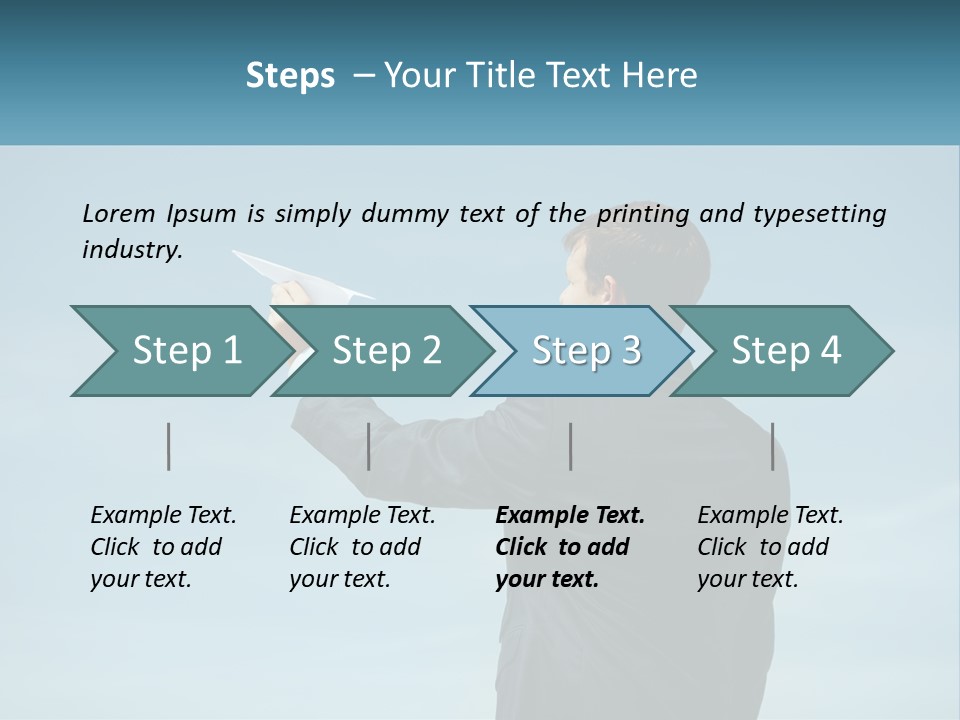 Steps – Your Title Text Here

Lorem Ipsum is simply dummy text of the printing and typesetting industry.

Step 1

Step 2

Step 3

Step 4

Example Text. Click to add your text.

Example Text. Click to add your text.

Example Text. Click to add your text.

Example Text. Click to add your text.